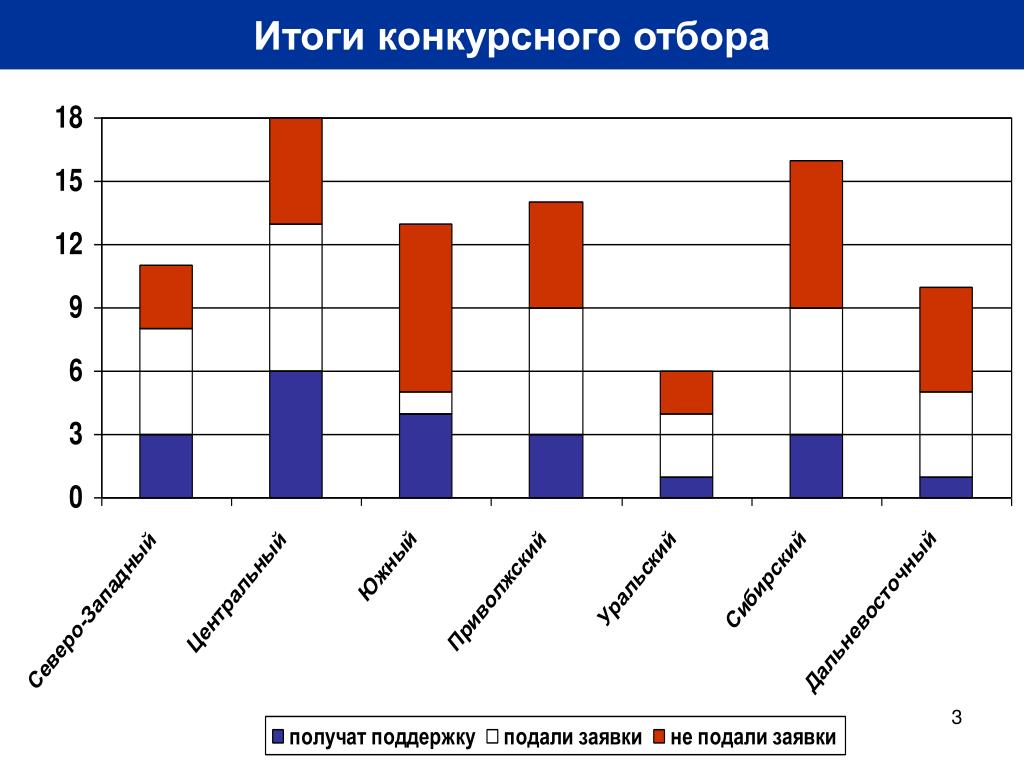 Итоги конкурсного отбора

18
15
12
9
6
3
0

Северо-Западный
Центральный
Южный
Приволжский
Уральский
Сибирский
Дальневосточный

получат поддержку
подали заявки
не подали заявки

3